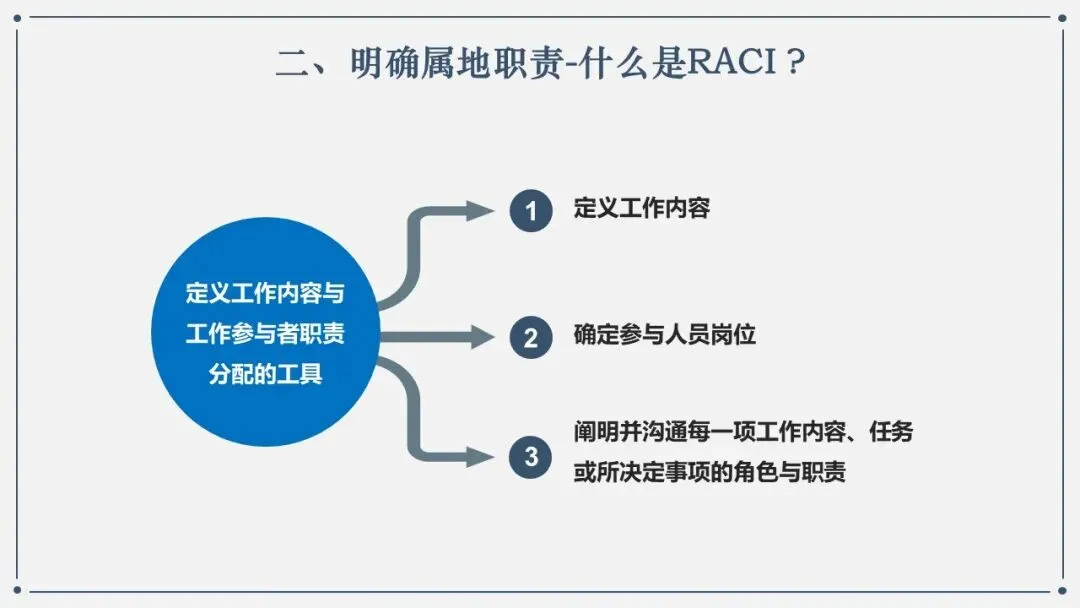 二、明确属地职责-什么是RACI？

定义工作内容与工作参与者职责分配的工具

1 定义工作内容

2 确定参与人员岗位

3 阐明并沟通每一项工作内容、任务或所决定事项的角色与职责